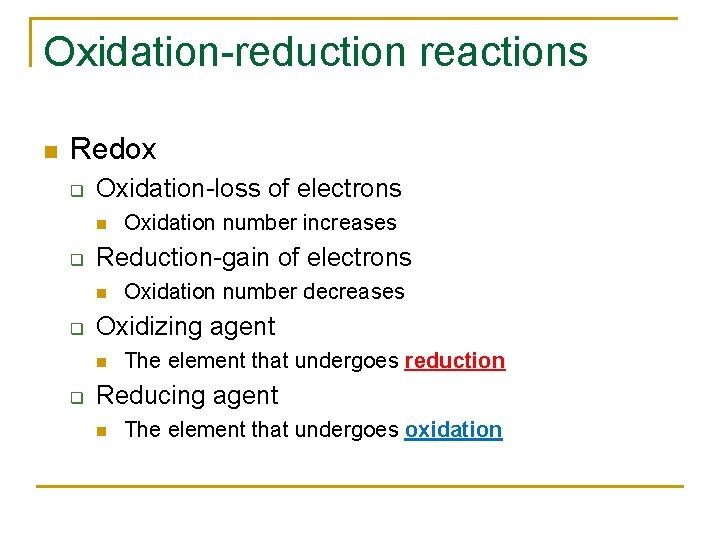 Oxidation-reduction reactions

Redox
Oxidation-loss of electrons
Oxidation number increases
Reduction-gain of electrons
Oxidation number decreases
Oxidizing agent
The element that undergoes reduction
Reducing agent
The element that undergoes oxidation